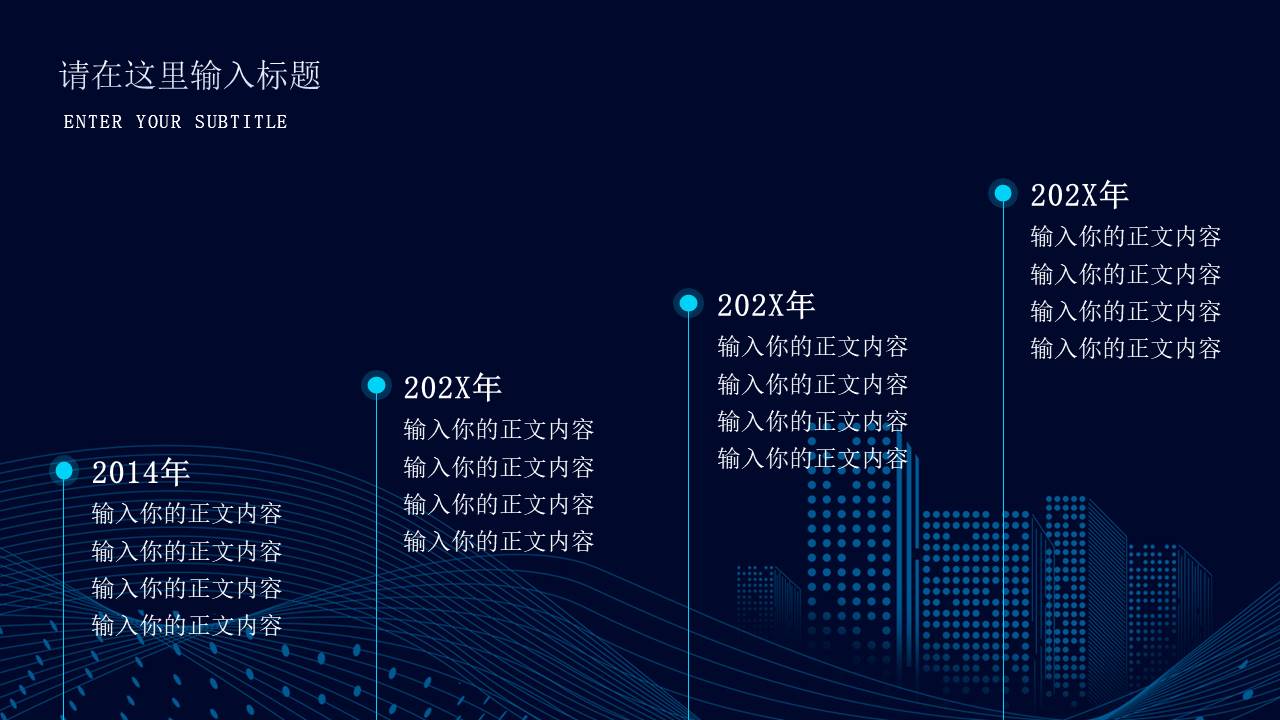 请在这里输入标题

ENTER YOUR SUBTITLE

2014年

输入你的正文内容
输入你的正文内容
输入你的正文内容
输入你的正文内容

202X年

输入你的正文内容
输入你的正文内容
输入你的正文内容
输入你的正文内容

202X年

输入你的正文内容
输入你的正文内容
输入你的正文内容
输入你的正文内容

202X年

输入你的正文内容
输入你的正文内容
输入你的正文内容
输入你的正文内容